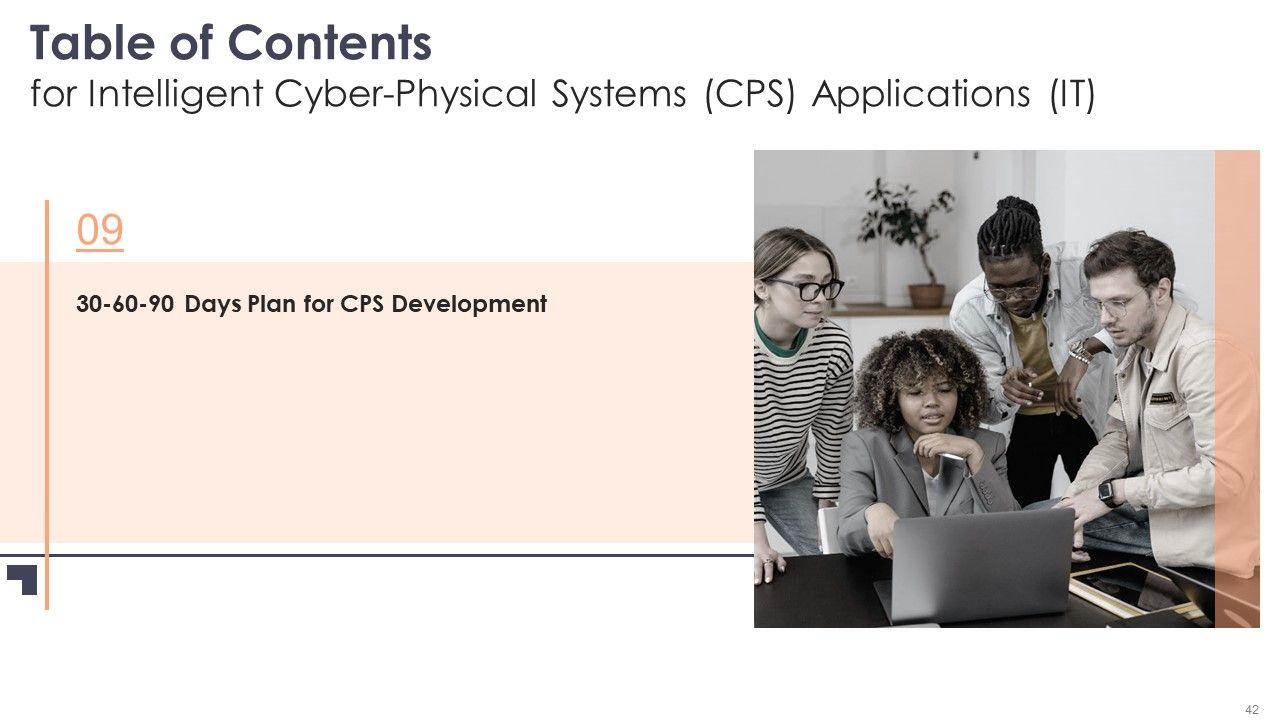 Table of Contents
for Intelligent Cyber-Physical Systems (CPS) Applications (IT)

09

30-60-90 Days Plan for CPS Development

42